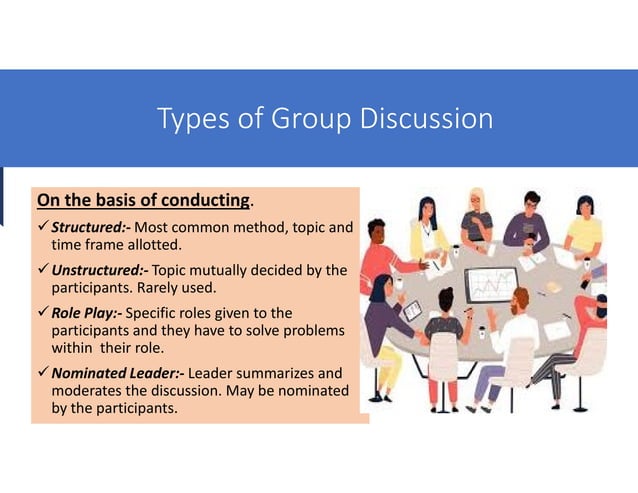 Types of Group Discussion

On the basis of conducting.

✓ Structured:- Most common method, topic and time frame allotted.

✓ Unstructured:- Topic mutually decided by the participants. Rarely used.

✓ Role Play:- Specific roles given to the participants and they have to solve problems within their role.

✓ Nominated Leader:- Leader summarizes and moderates the discussion. May be nominated by the participants.